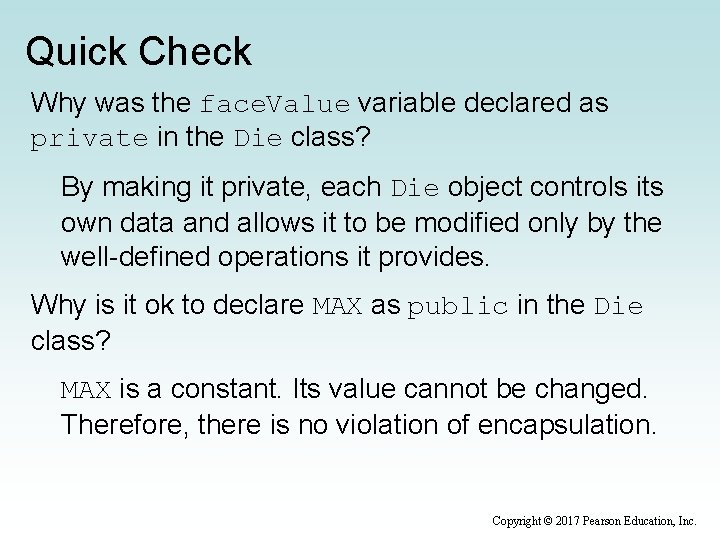 Quick Check

Why was the faceValue variable declared as private in the Die class?

By making it private, each Die object controls its own data and allows it to be modified only by the well-defined operations it provides.

Why is it ok to declare MAX as public in the Die class?

MAX is a constant. Its value cannot be changed. Therefore, there is no violation of encapsulation.

Copyright © 2017 Pearson Education, Inc.